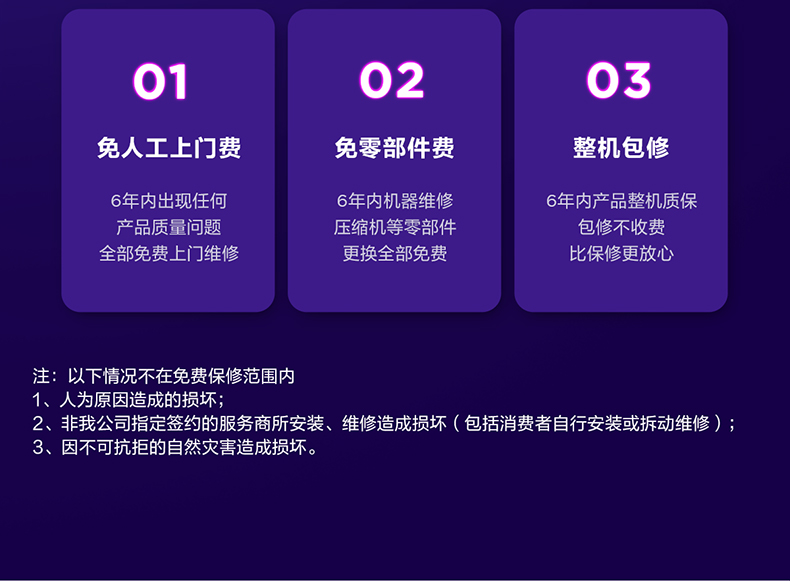 01

免人工上门费

6年内出现任何
产品质量问题
全部免费上门维修

02

免零部件费

6年内机器维修
压缩机等零部件
更换全部免费

03

整机包修

6年内产品整机质保
包修不收费
比保修更放心

注：以下情况不在免费保修范围内
1、人为原因造成的损坏；
2、非我公司指定签约的服务商所安装、维修造成损坏（包括消费者自行安装或拆动维修）；
3、因不可抗拒的自然灾害造成损坏。